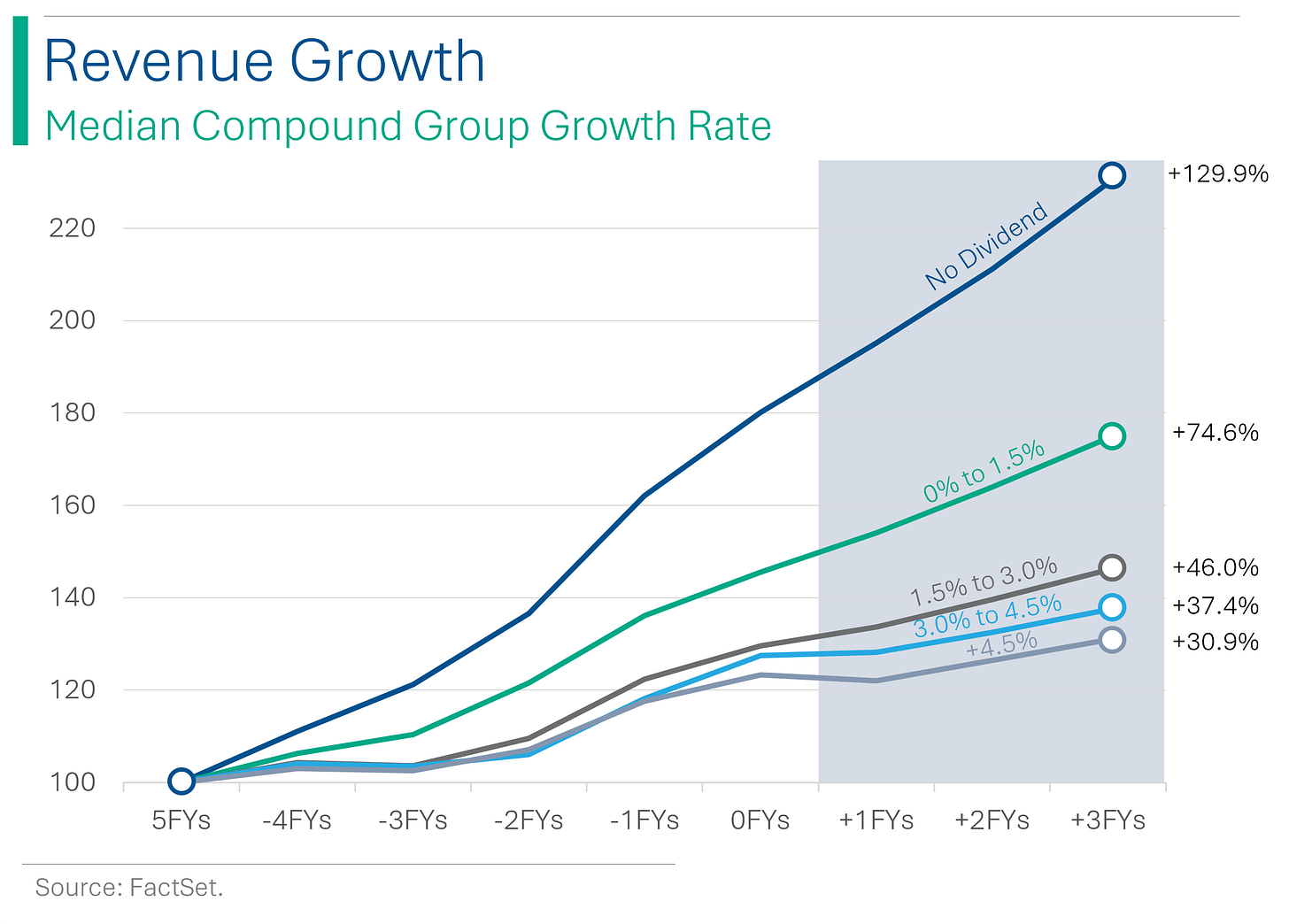 Revenue Growth
Median Compound Group Growth Rate

220
200
180
160
140
120
100

No Dividend
0% to 1.5%
1.5% to 3.0%
3.0% to 4.5%
+4.5%

+129.9%
+74.6%
+46.0%
+37.4%
+30.9%

5FYs -4FYs -3FYs -2FYs -1FYs 0FYs +1FYs +2FYs +3FYs

Source: FactSet.